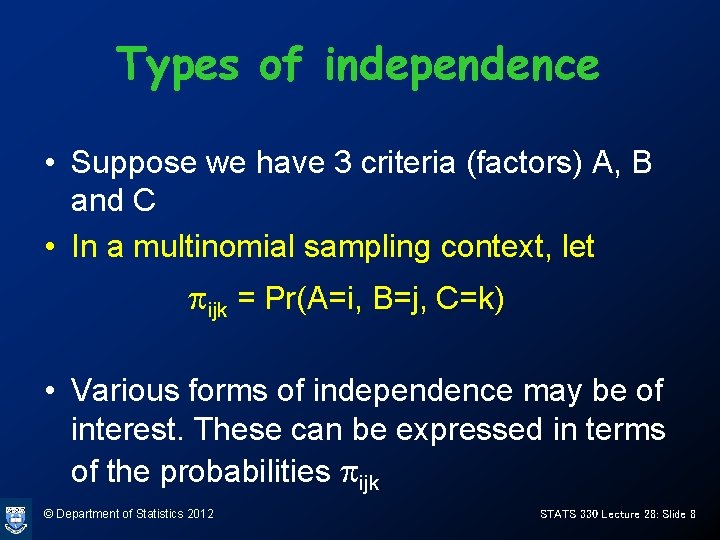 Types of independence

• Suppose we have 3 criteria (factors) A, B and C

• In a multinomial sampling context, let

$\pi_{ijk}$ = Pr(A=i, B=j, C=k)

• Various forms of independence may be of interest. These can be expressed in terms of the probabilities $\pi_{ijk}$

© Department of Statistics 2012

STATS 330 Lecture 28: Slide 8